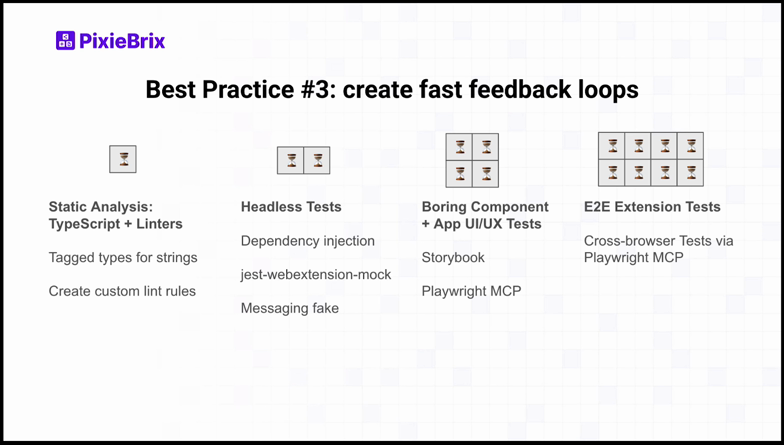 PixieBrix

Best Practice #3: create fast feedback loops

Static Analysis: TypeScript + Linters

Tagged types for strings

Create custom lint rules

Headless Tests

Dependency injection

jest-webextension-mock

Messaging fake

Boring Component + App UI/UX Tests

Storybook

Playwright MCP

E2E Extension Tests

Cross-browser Tests via Playwright MCP